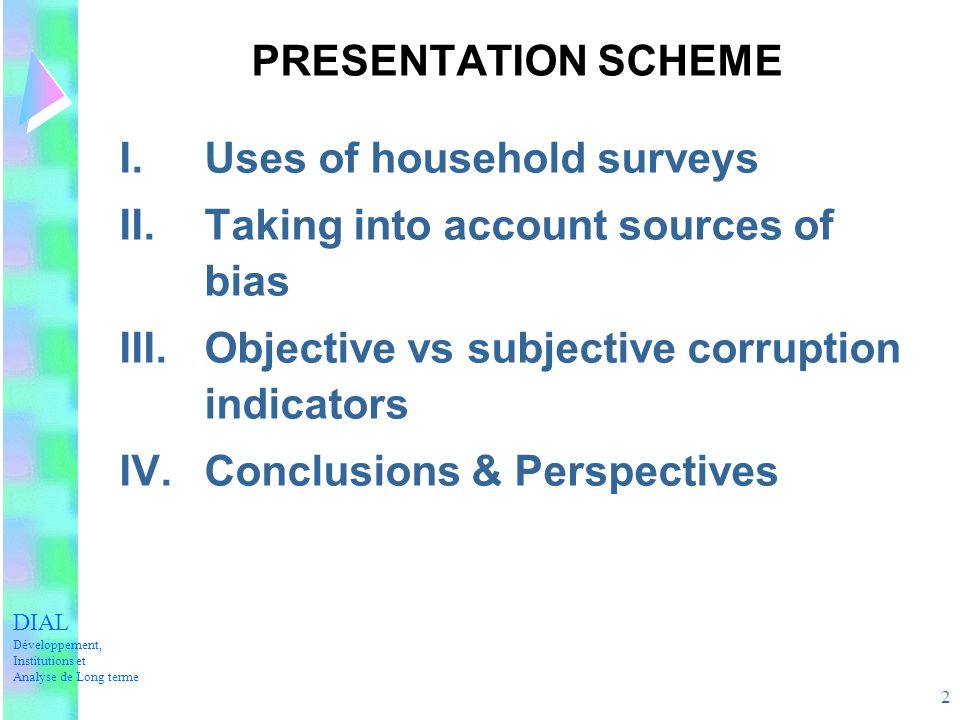 PRESENTATION SCHEME

I. Uses of household surveys

II. Taking into account sources of bias

III. Objective vs subjective corruption indicators

IV. Conclusions & Perspectives

DIAL
Développement, Institutions et Analyse de Long terme

2